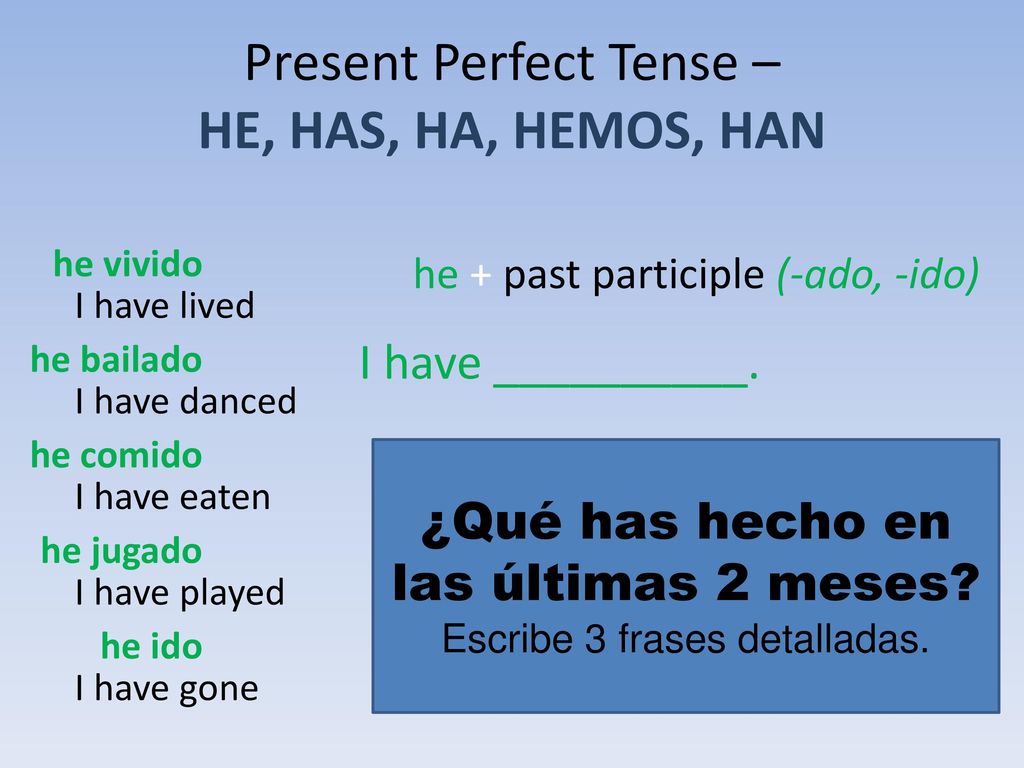 Present Perfect Tense –
HE, HAS, HA, HEMOS, HAN

he vivido
I have lived

he bailado
I have danced

he comido
I have eaten

he jugado
I have played

he ido
I have gone

he + past participle (-ado, -ido)

I have __________.

¿Qué has hecho en las últimas 2 meses?
Escribe 3 frases detalladas.